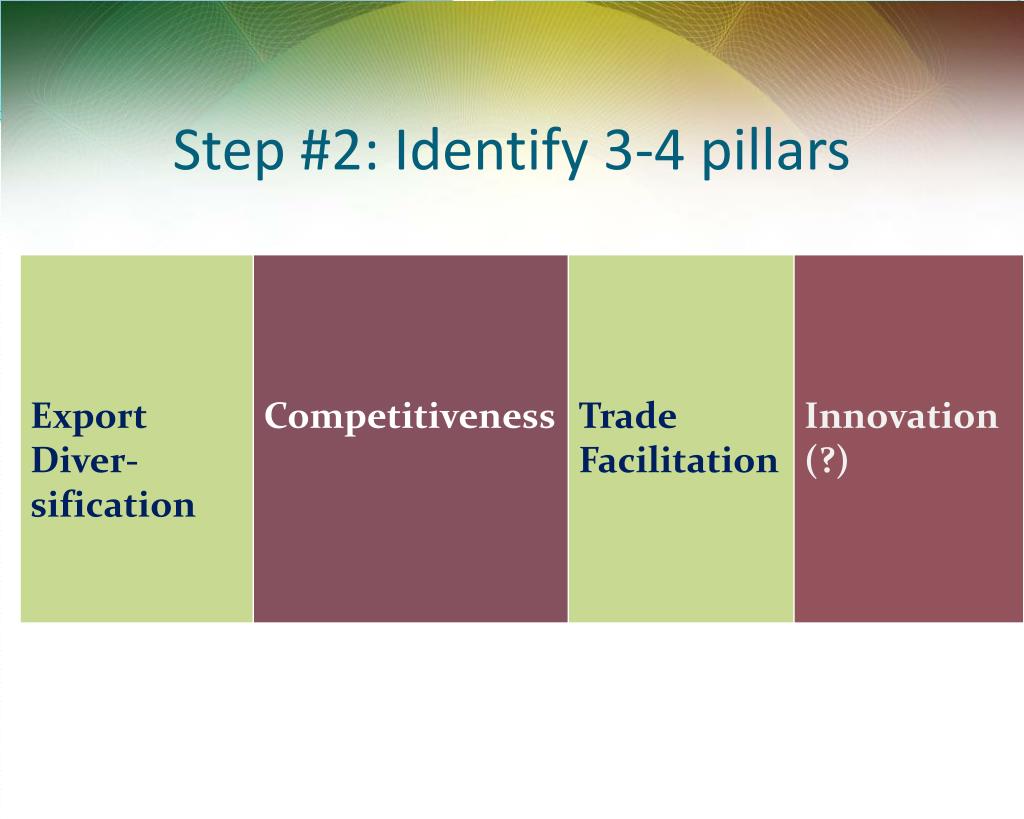 Step #2: Identify 3-4 pillars

| Export Diversification | Competitiveness | Trade Facilitation | Innovation (?) |
|---|---|---|---|